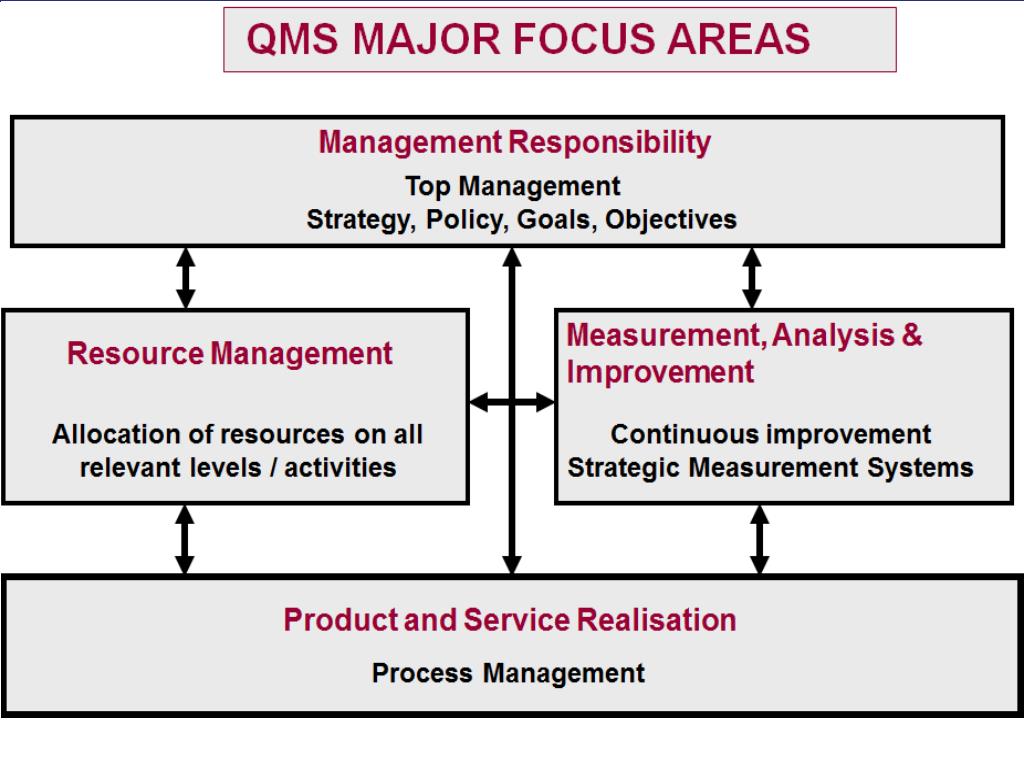 QMS MAJOR FOCUS AREAS

Management Responsibility

Top Management
Strategy, Policy, Goals, Objectives

Resource Management

Allocation of resources on all relevant levels / activities

Measurement, Analysis & Improvement

Continuous improvement
Strategic Measurement Systems

Product and Service Realisation

Process Management